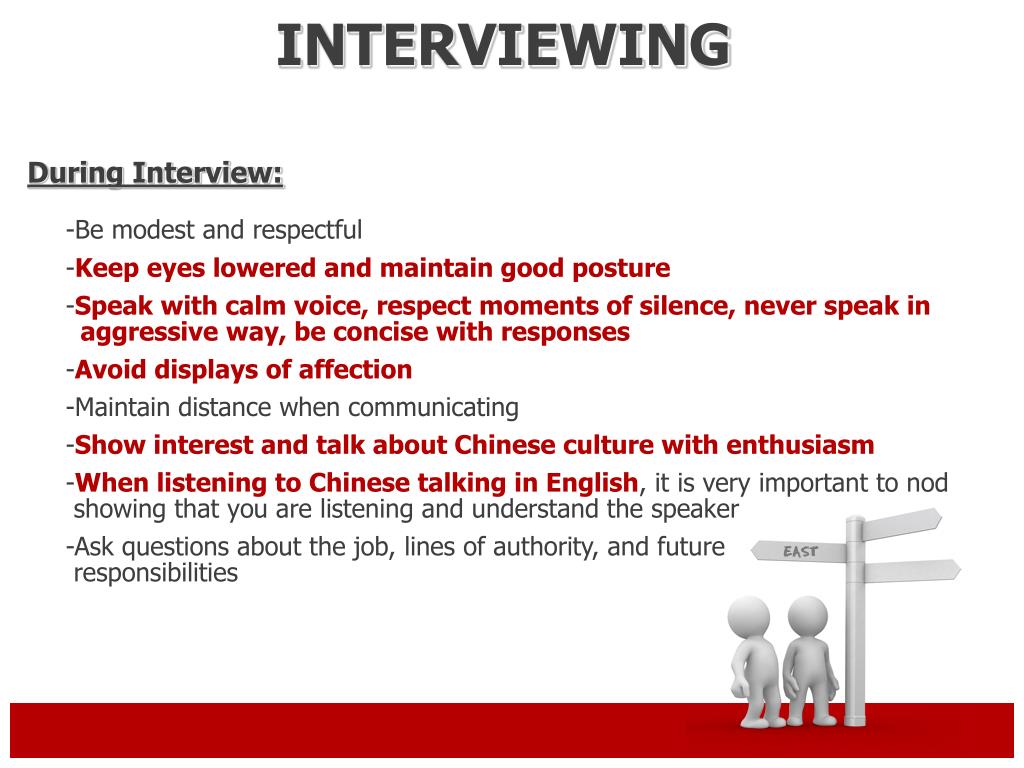 INTERVIEWING

During Interview:

-Be modest and respectful

-Keep eyes lowered and maintain good posture

-Speak with calm voice, respect moments of silence, never speak in aggressive way, be concise with responses

-Avoid displays of affection

-Maintain distance when communicating

-Show interest and talk about Chinese culture with enthusiasm

-When listening to Chinese talking in English, it is very important to nod showing that you are listening and understand the speaker

-Ask questions about the job, lines of authority, and future responsibilities

EAST